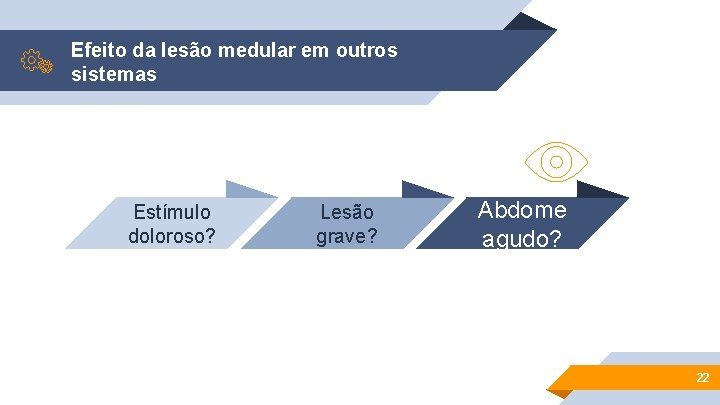 Efeito da lesão medular em outros sistemas

Estímulo doloroso?

Lesão grave?

Abdome agudo?

22